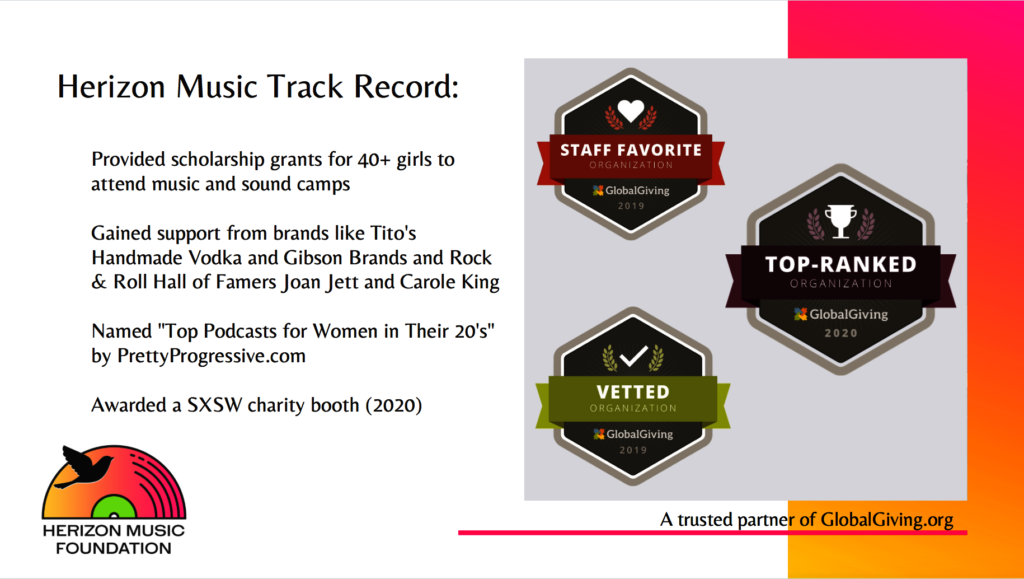 Herizon Music Track Record:

Provided scholarship grants for 40+ girls to attend music and sound camps

Gained support from brands like Tito's Handmade Vodka and Gibson Brands and Rock & Roll Hall of Famers Joan Jett and Carole King

Named "Top Podcasts for Women in Their 20's" by PrettyProgressive.com

Awarded a SXSW charity booth (2020)

HERIZON MUSIC FOUNDATION

STAFF FAVORITE
ORGANIZATION
GlobalGiving
2019

TOP-RANKED
ORGANIZATION
GlobalGiving
2020

VETTED
ORGANIZATION
GlobalGiving
2019

A trusted partner of GlobalGiving.org